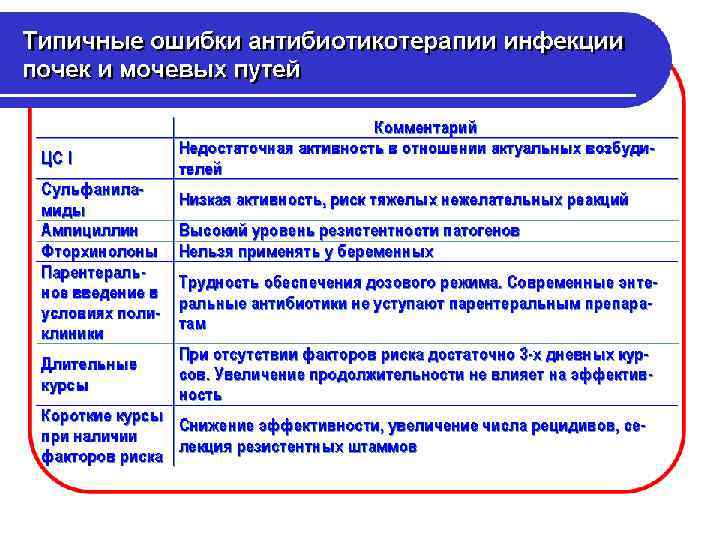 Типичные ошибки антибиотикотерапии инфекции почек и мочевых путей

| | Комментарий |
|---|---|
| ЦС I | Недостаточная активность в отношении актуальных возбудителей |
| Сульфаниламиды | Низкая активность, риск тяжелых нежелательных реакций |
| Ампициллин | Высокий уровень резистентности патогенов |
| Фторхинолоны | Нельзя применять у беременных |
| Парентеральное введение в условиях поликлиники | Трудность обеспечения дозового режима. Современные энтеральные антибиотики не уступают парентеральным препаратам |
| Длительные курсы | При отсутствии факторов риска достаточно 3-х дневных курсов. Увеличение продолжительности не влияет на эффективность |
| Короткие курсы при наличии факторов риска | Снижение эффективности, увеличение числа рецидивов, селекция резистентных штаммов |